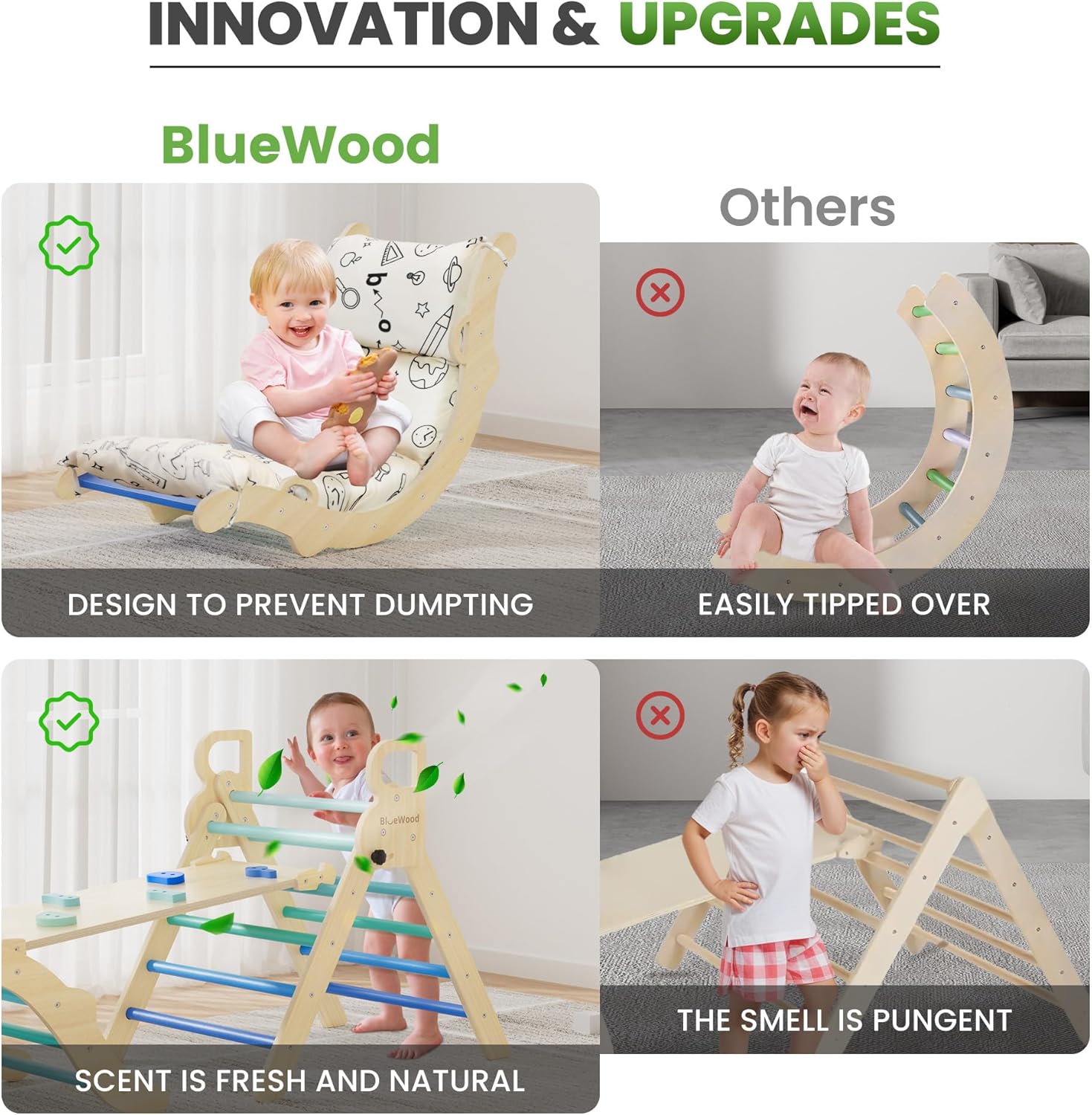 INNOVATION & UPGRADES

BlueWood

Others

DESIGN TO PREVENT DUMPTING

EASILY TIPPED OVER

BlueWood

SCENT IS FRESH AND NATURAL

THE SMELL IS PUNGENT